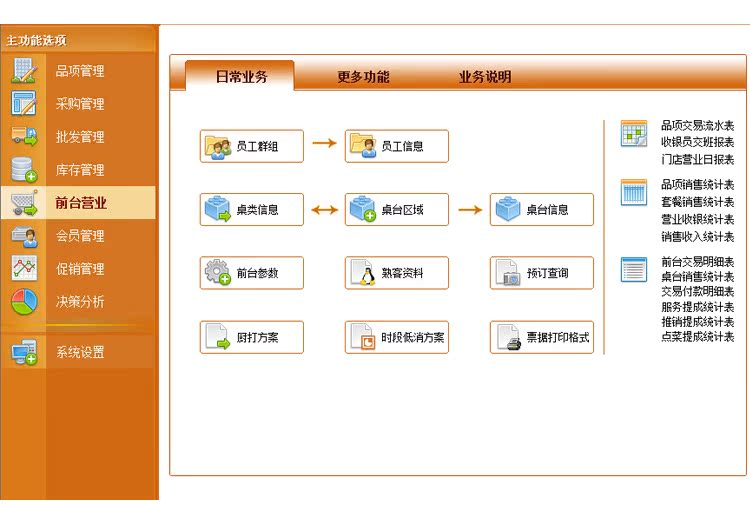 主功能选项
品项管理
采购管理
批发管理
库存管理
前台营业
会员管理
促销管理
决策分析
系统设置

日常业务
更多功能
业务说明

员工群组
员工信息
桌类信息
桌台区域
桌台信息
前台参数
熟客资料
预订查询
厨打方案
时段低消方案
票据打印格式

品项交易流水表
收银员交班报表
门店营业日报表
品项销售统计表
套餐销售统计表
营业收银统计表
销售收入统计表
前台交易明细表
桌台销售统计表
交易付款明细表
服务提成统计表
推销提成统计表
点菜提成统计表